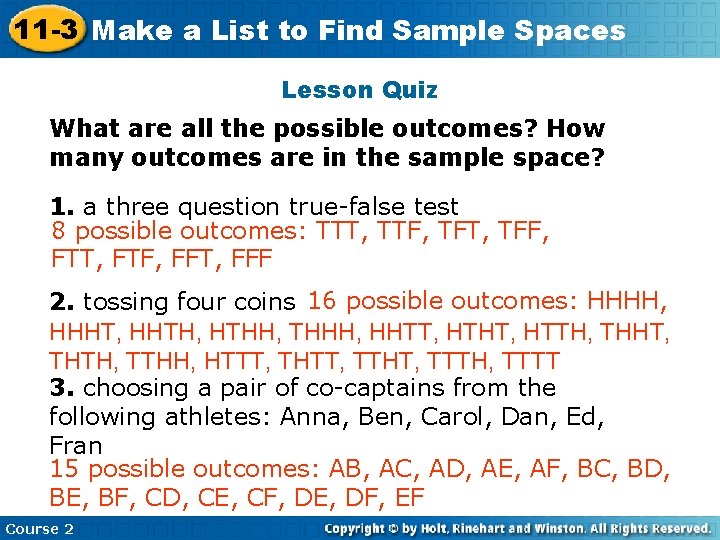 11-3 Make a List to Find Sample Spaces

Lesson Quiz

What are all the possible outcomes? How many outcomes are in the sample space?

1. a three question true-false test
8 possible outcomes: TTT, TTF, TFT, TFF, FTT, FTF, FFT, FFF

2. tossing four coins 16 possible outcomes: HHHH, HHHT, HHTH, HTHH, THHH, HHTT, HTHT, HTTH, THHT, THTH, TTHH, HTTT, THTT, TTHT, TTTH, TTTT

3. choosing a pair of co-captains from the following athletes: Anna, Ben, Carol, Dan, Ed, Fran
15 possible outcomes: AB, AC, AD, AE, AF, BC, BD, BE, BF, CD, CE, CF, DE, DF, EF

Course 2

Copyright © by Holt, Rinehart and Winston. All Rights Reserved.